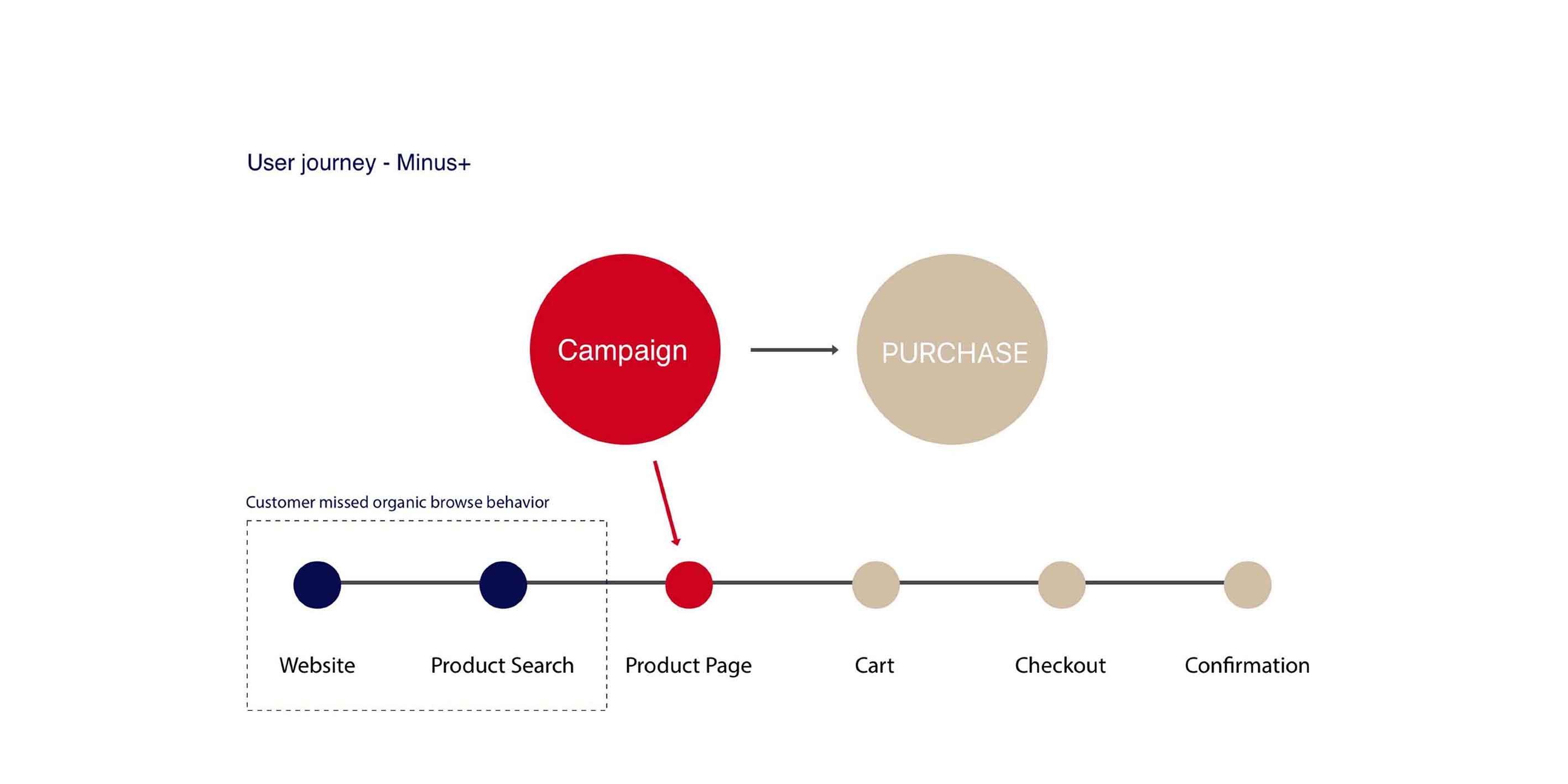 User journey - Minus+

Campaign

PURCHASE

Customer missed organic browse behavior

Website

Product Search

Product Page

Cart

Checkout

Confirmation